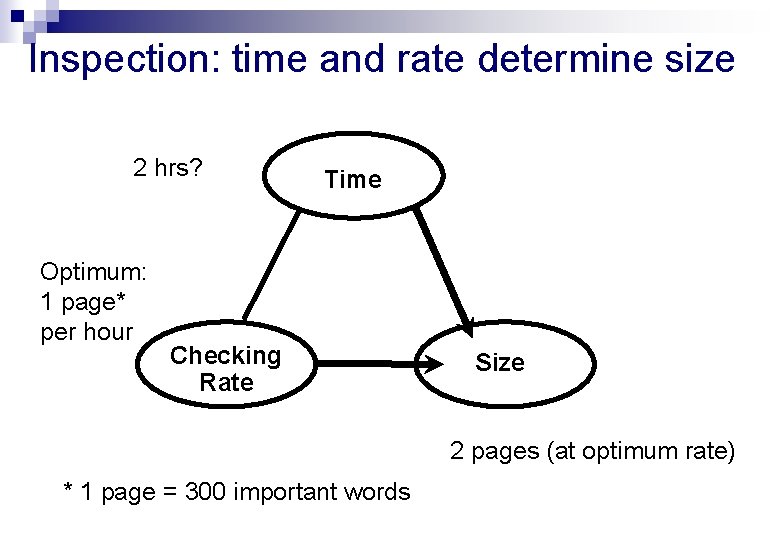 Inspection: time and rate determine size

2 hrs?

Time

Optimum:
1 page*
per hour

Checking
Rate

Size

2 pages (at optimum rate)

* 1 page = 300 important words